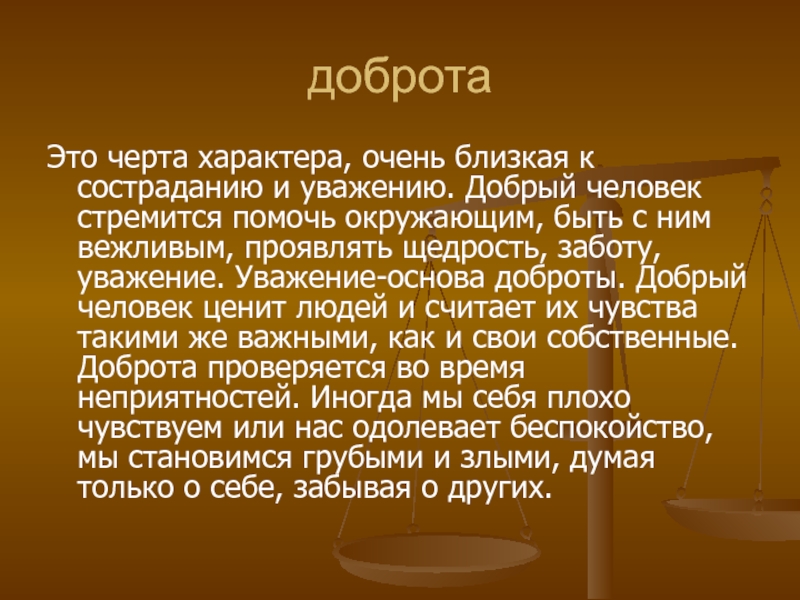 доброта

Это черта характера, очень близкая к состраданию и уважению. Добрый человек стремится помочь окружающим, быть с ним вежливым, проявлять щедрость, заботу, уважение. Уважение-основа доброты. Добрый человек ценит людей и считает их чувства такими же важными, как и свои собственные. Доброта проверяется во время неприятностей. Иногда мы себя плохо чувствуем или нас одолевает беспокойство, мы становимся грубыми и злыми, думая только о себе, забывая о других.